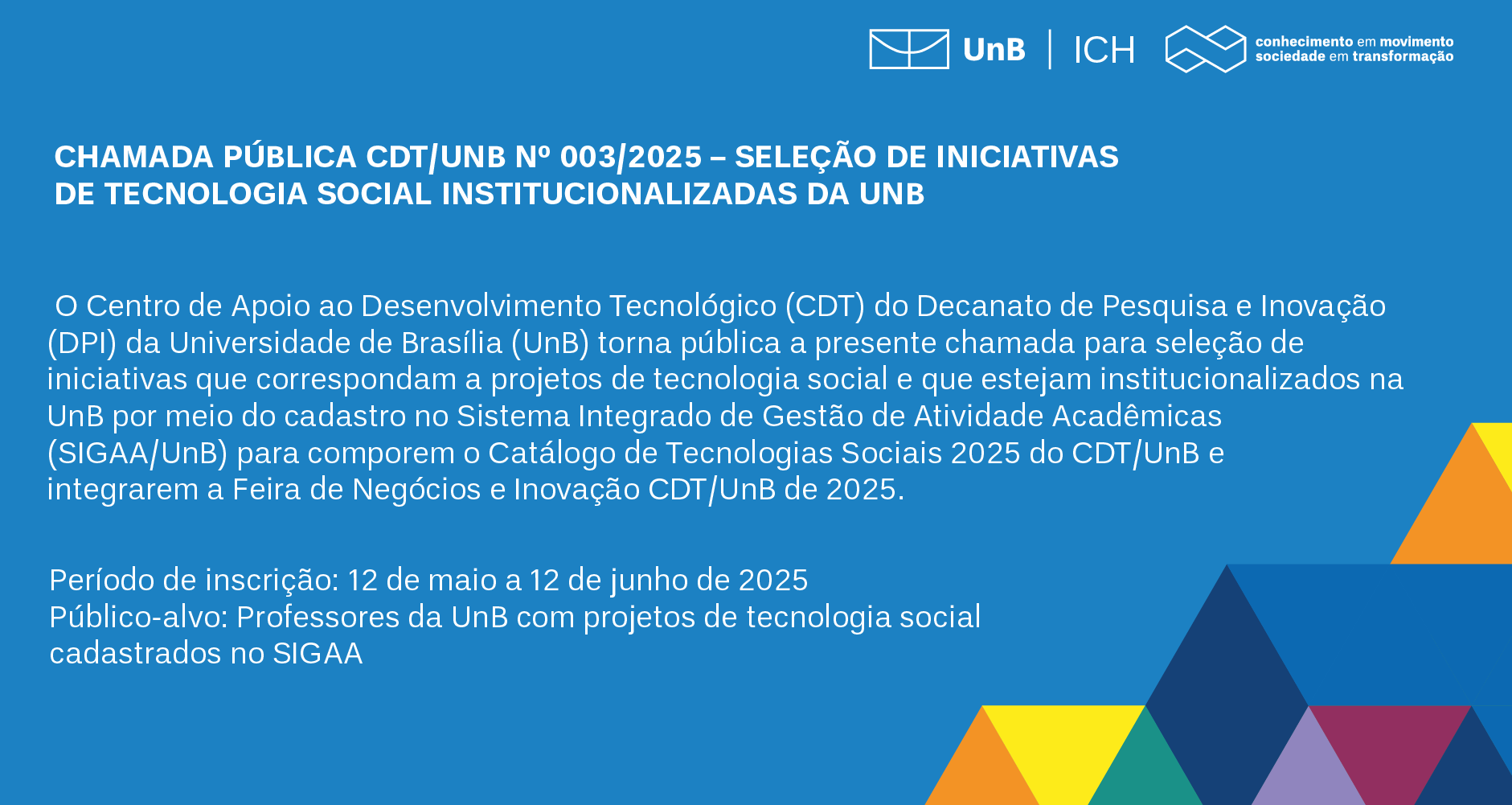 UnB | ICH

conhecimento em movimento
sociedade em transformação

CHAMADA PÚBLICA CDT/UNB Nº 003/2025 – SELEÇÃO DE INICIATIVAS DE TECNOLOGIA SOCIAL INSTITUCIONALIZADAS DA UNB

O Centro de Apoio ao Desenvolvimento Tecnológico (CDT) do Decanato de Pesquisa e Inovação (DPI) da Universidade de Brasília (UnB) torna pública a presente chamada para seleção de iniciativas que correspondam a projetos de tecnologia social e que estejam institucionalizados na UnB por meio do cadastro no Sistema Integrado de Gestão de Atividade Acadêmicas (SIGAA/UnB) para comporem o Catálogo de Tecnologias Sociais 2025 do CDT/UnB e integrarem a Feira de Negócios e Inovação CDT/UnB de 2025.

Período de inscrição: 12 de maio a 12 de junho de 2025
Público-alvo: Professores da UnB com projetos de tecnologia social cadastrados no SIGAA